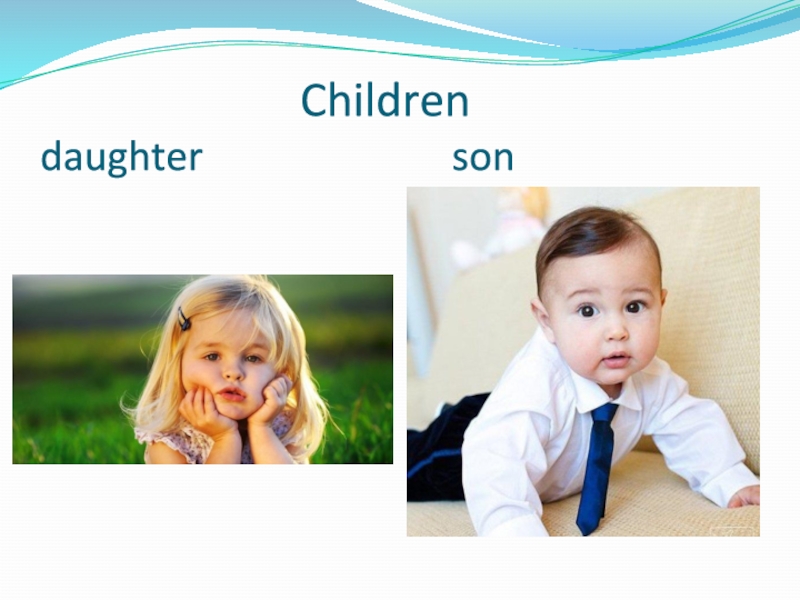 Children

daughter

son